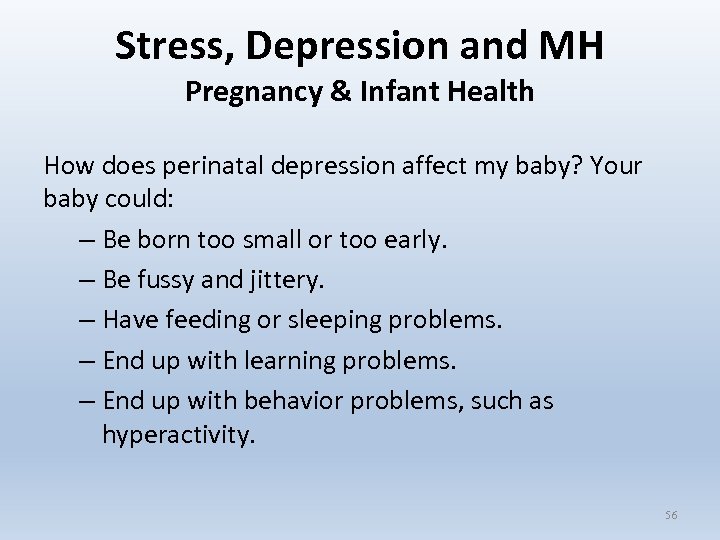 Stress, Depression and MH
Pregnancy & Infant Health

How does perinatal depression affect my baby? Your baby could:

– Be born too small or too early.
– Be fussy and jittery.
– Have feeding or sleeping problems.
– End up with learning problems.
– End up with behavior problems, such as hyperactivity.

56